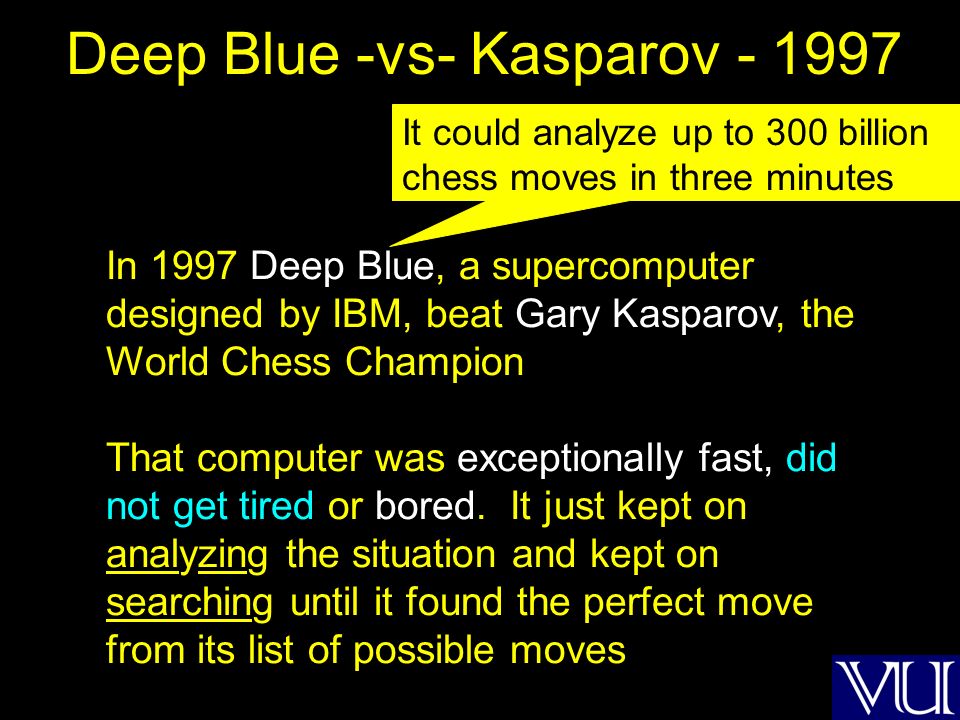 Deep Blue -vs- Kasparov - 1997

It could analyze up to 300 billion chess moves in three minutes

In 1997 Deep Blue, a supercomputer designed by IBM, beat Gary Kasparov, the World Chess Champion

That computer was exceptionally fast, did not get tired or bored. It just kept on analyzing the situation and kept on searching until it found the perfect move from its list of possible moves

VU